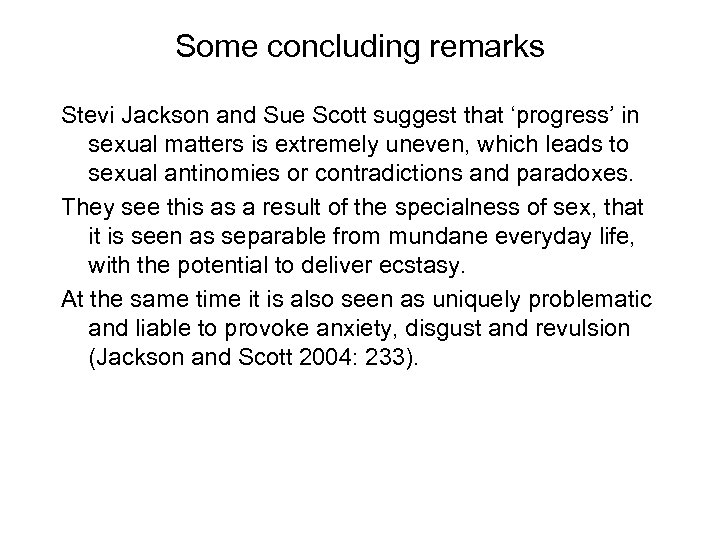 Some concluding remarks

Stevi Jackson and Sue Scott suggest that ‘progress’ in sexual matters is extremely uneven, which leads to sexual antinomies or contradictions and paradoxes.

They see this as a result of the specialness of sex, that it is seen as separable from mundane everyday life, with the potential to deliver ecstasy.

At the same time it is also seen as uniquely problematic and liable to provoke anxiety, disgust and revulsion (Jackson and Scott 2004: 233).